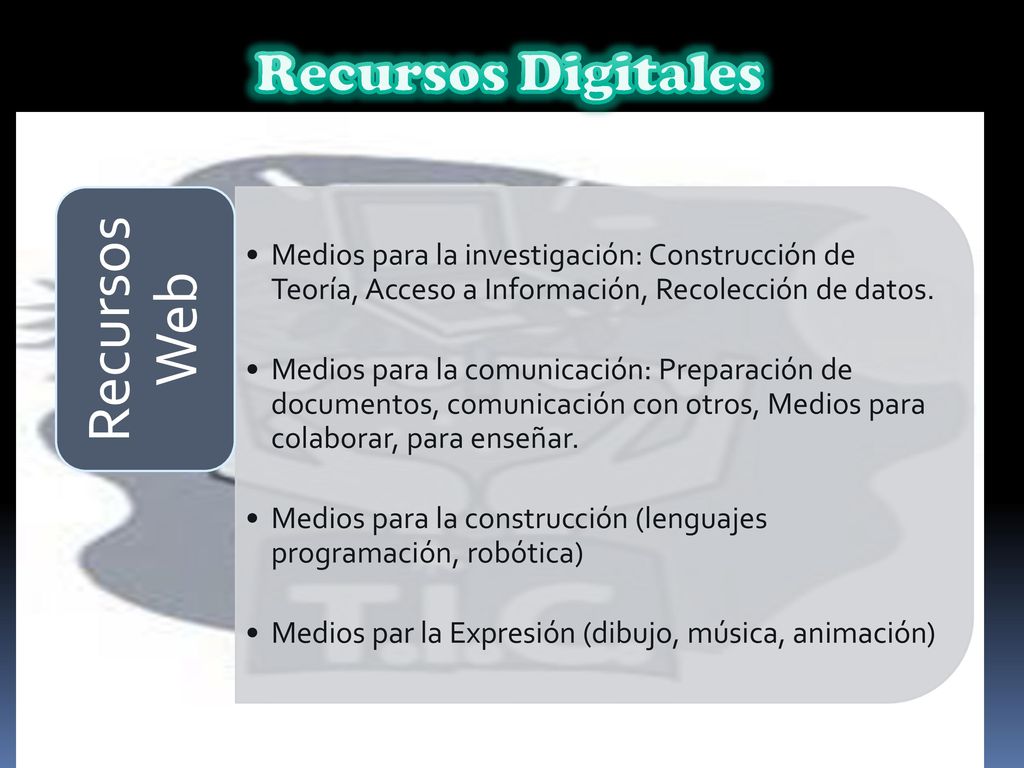 Recursos Digitales

Recursos Web

• Medios para la investigación: Construcción de Teoría, Acceso a Información, Recolección de datos.

• Medios para la comunicación: Preparación de documentos, comunicación con otros, Medios para colaborar, para enseñar.

• Medios para la construcción (lenguajes programación, robótica)

• Medios par la Expresión (dibujo, música, animación)

T.I.C.